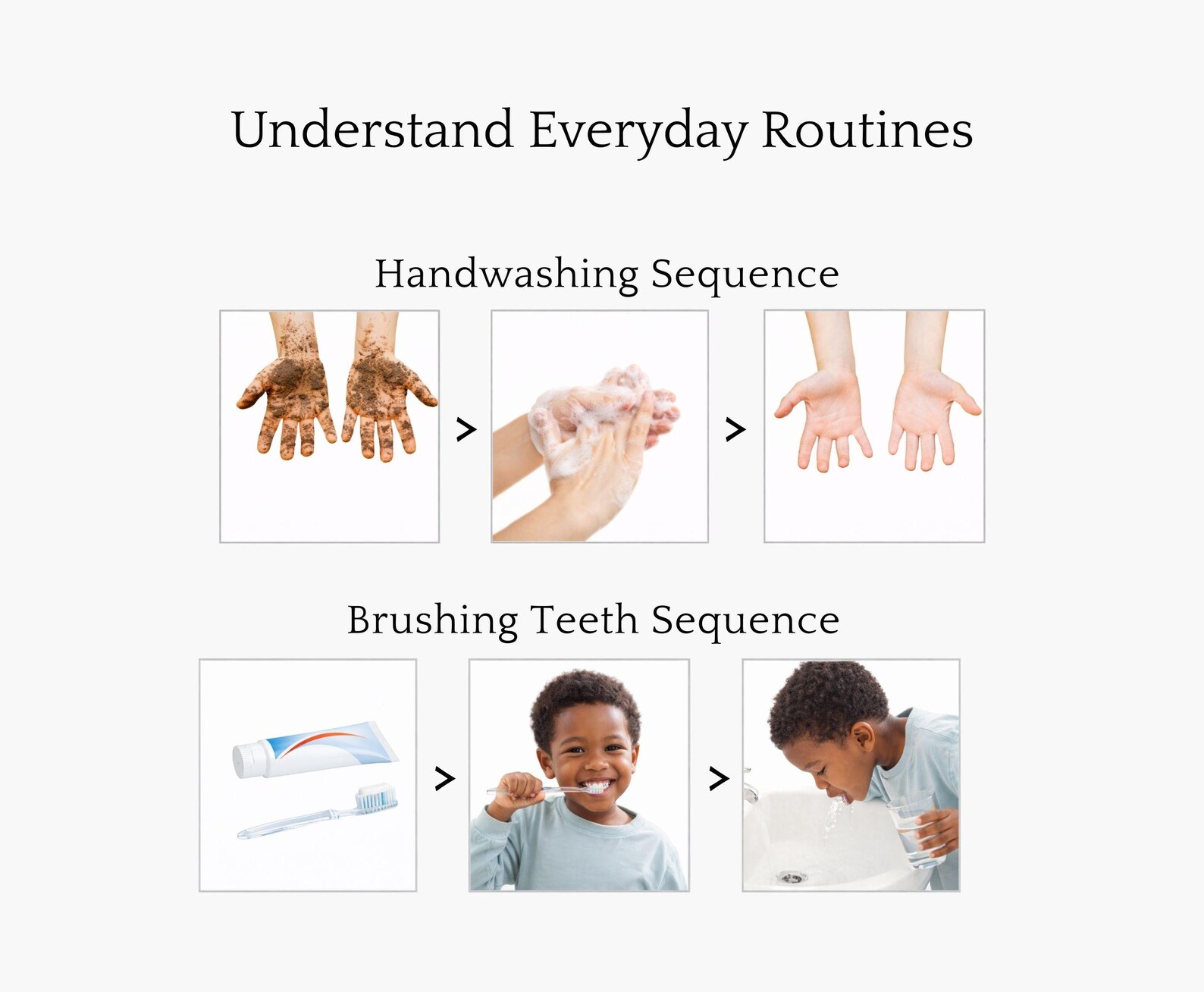 Understand Everyday Routines

Handwashing Sequence

>

>

Brushing Teeth Sequence

>

>